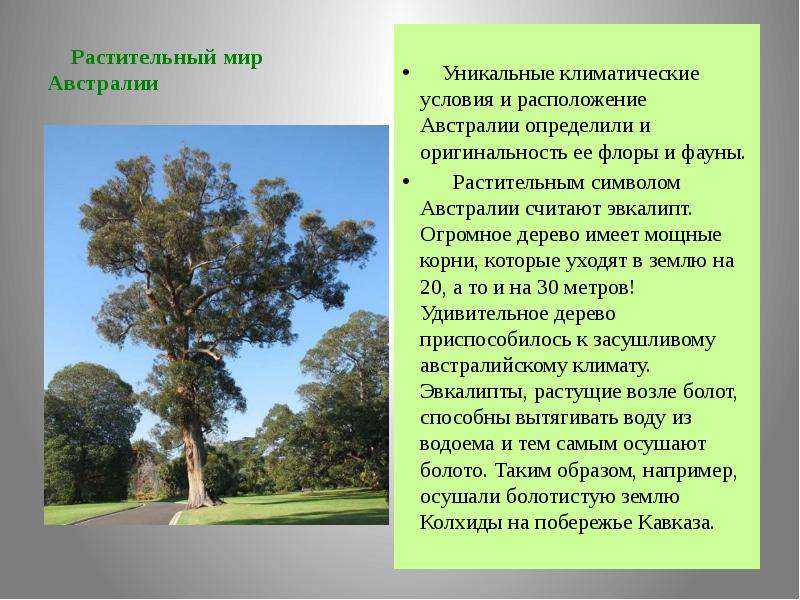 Растительный мир Австралии

• Уникальные климатические условия и расположение Австралии определили и оригинальность ее флоры и фауны.

• Растительным символом Австралии считают эвкалипт. Огромное дерево имеет мощные корни, которые уходят в землю на 20, а то и на 30 метров! Удивительное дерево приспособилось к засушливому австралийскому климату. Эвкалипты, растущие возле болот, способны вытягивать воду из водоема и тем самым осушают болото. Таким образом, например, осушали болотистую землю Колхиды на побережье Кавказа.